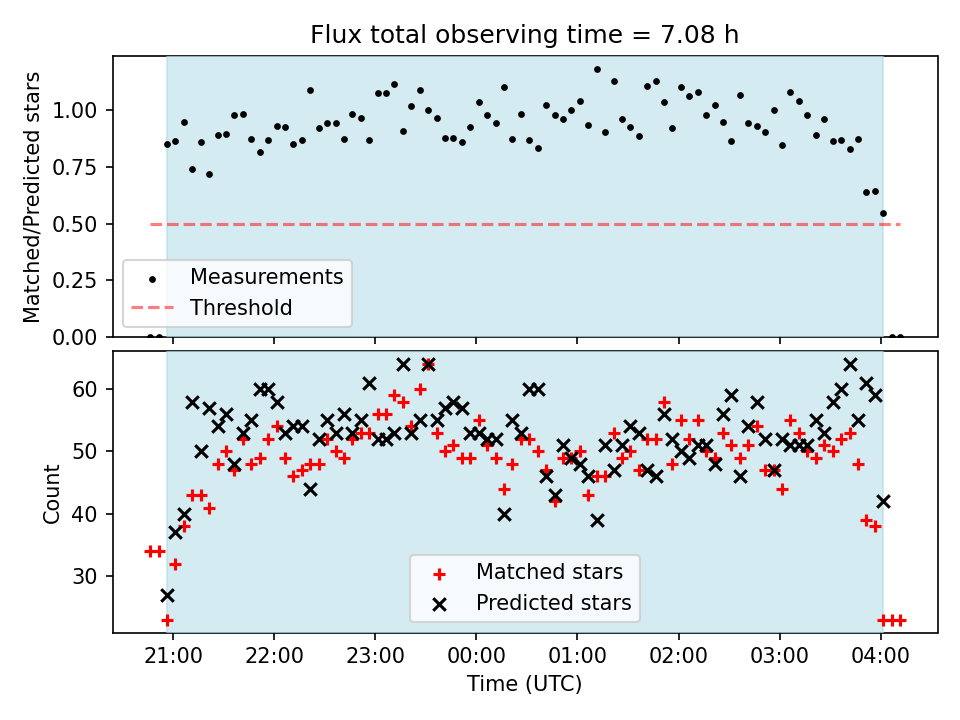 Flux total observing time = 7.08 h

Matched/Predicted stars

1.00
0.75
0.50
0.25
0.00

Measurements
Threshold

Count

60
50
40
30

Matched stars
Predicted stars

21:00
22:00
23:00
00:00
01:00
02:00
03:00
04:00

Time (UTC)